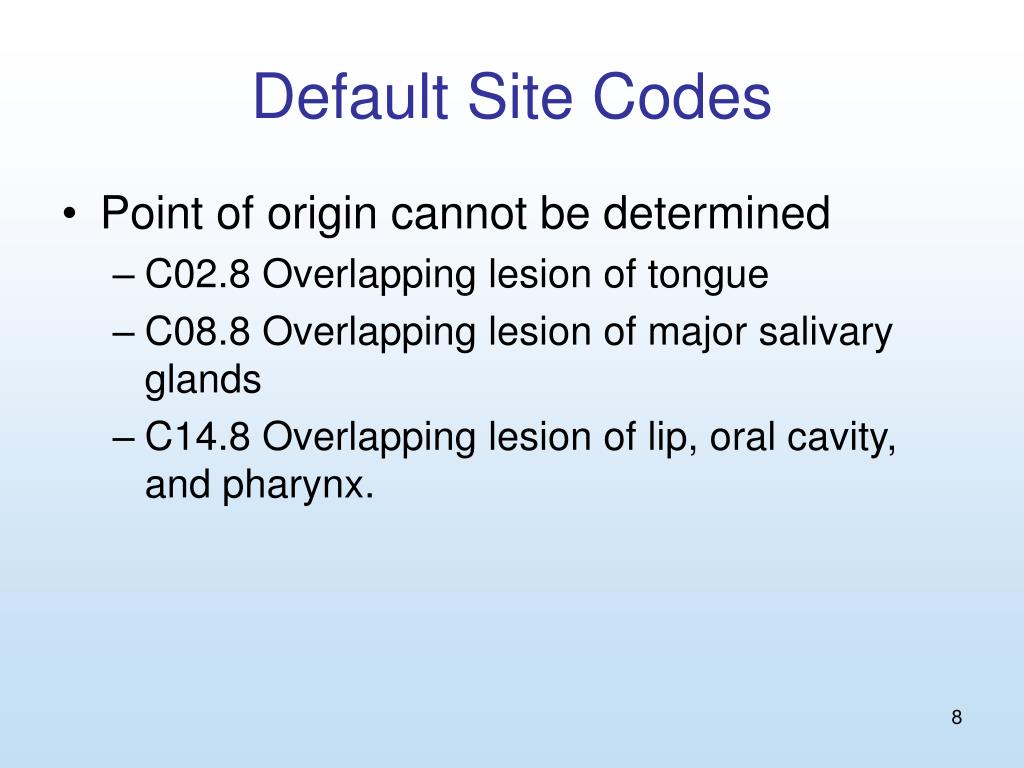 Default Site Codes

• Point of origin cannot be determined
– C02.8 Overlapping lesion of tongue
– C08.8 Overlapping lesion of major salivary glands
– C14.8 Overlapping lesion of lip, oral cavity, and pharynx.

8